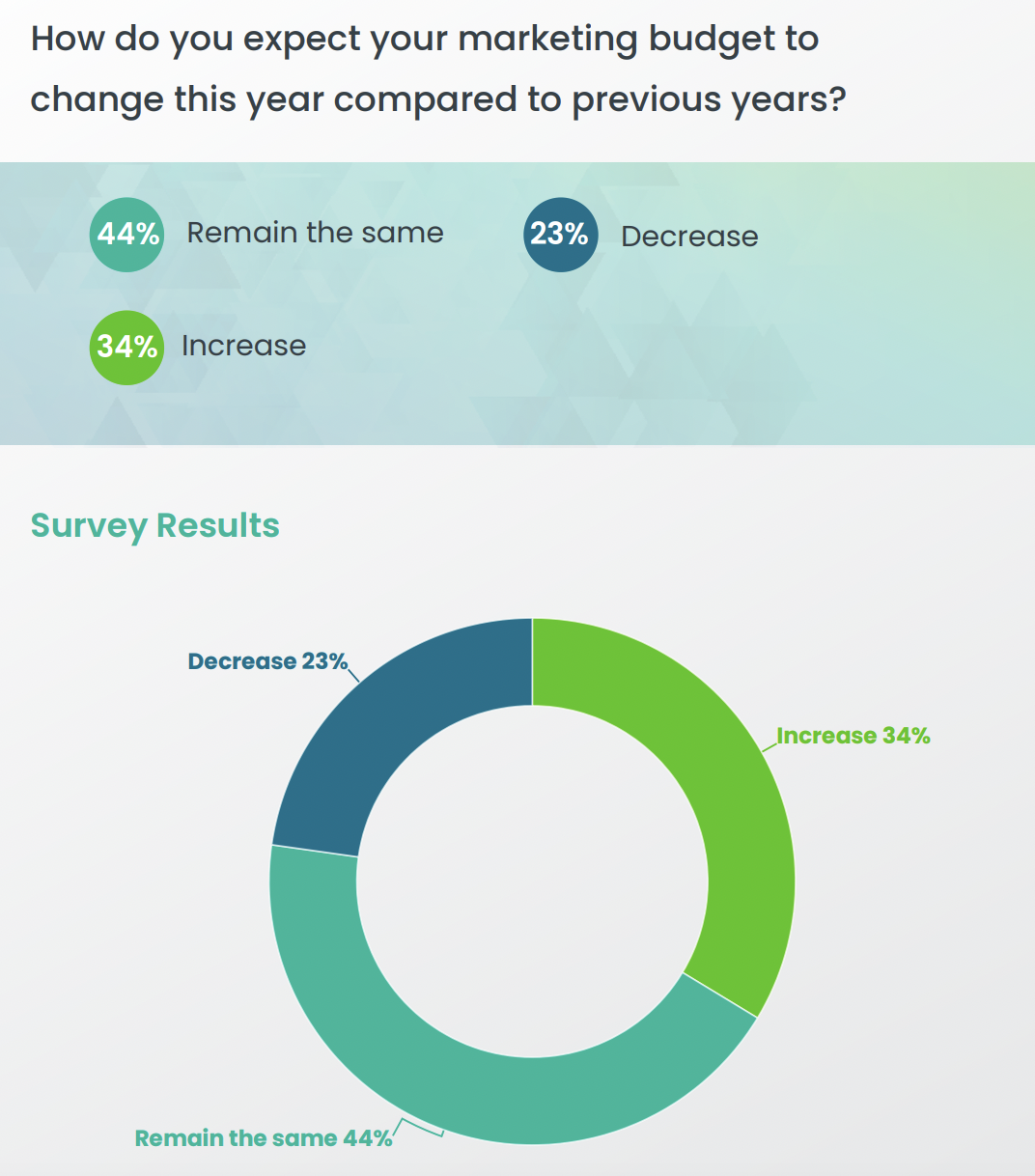 How do you expect your marketing budget to change this year compared to previous years?

44% Remain the same

23% Decrease

34% Increase

Survey Results

Decrease 23%

Increase 34%

Remain the same 44%